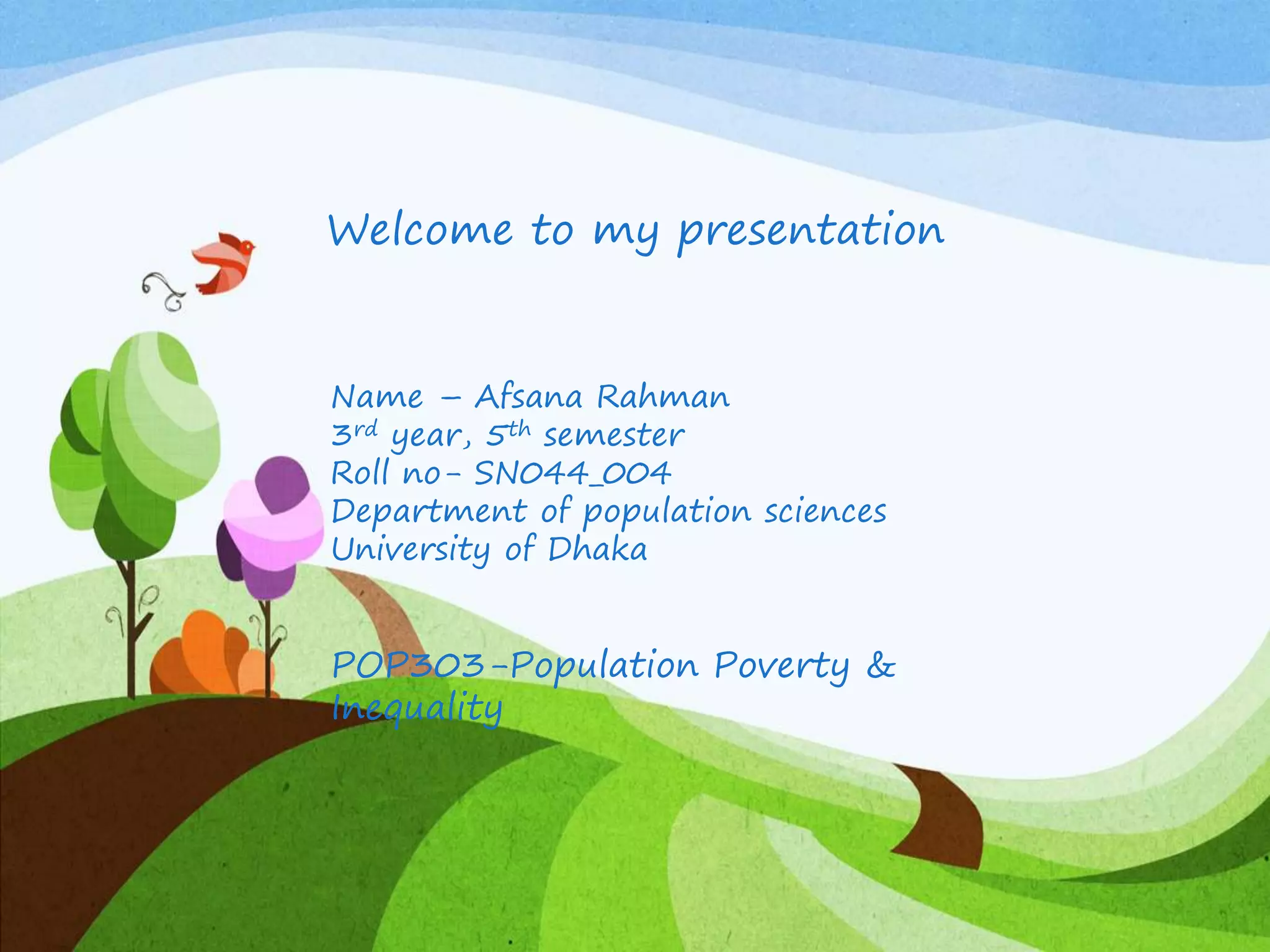 Welcome to my presentation

Name – Afsana Rahman
3rd year, 5th semester
Roll no- SN044_004
Department of population sciences
University of Dhaka

POP303-Population Poverty & Inequality